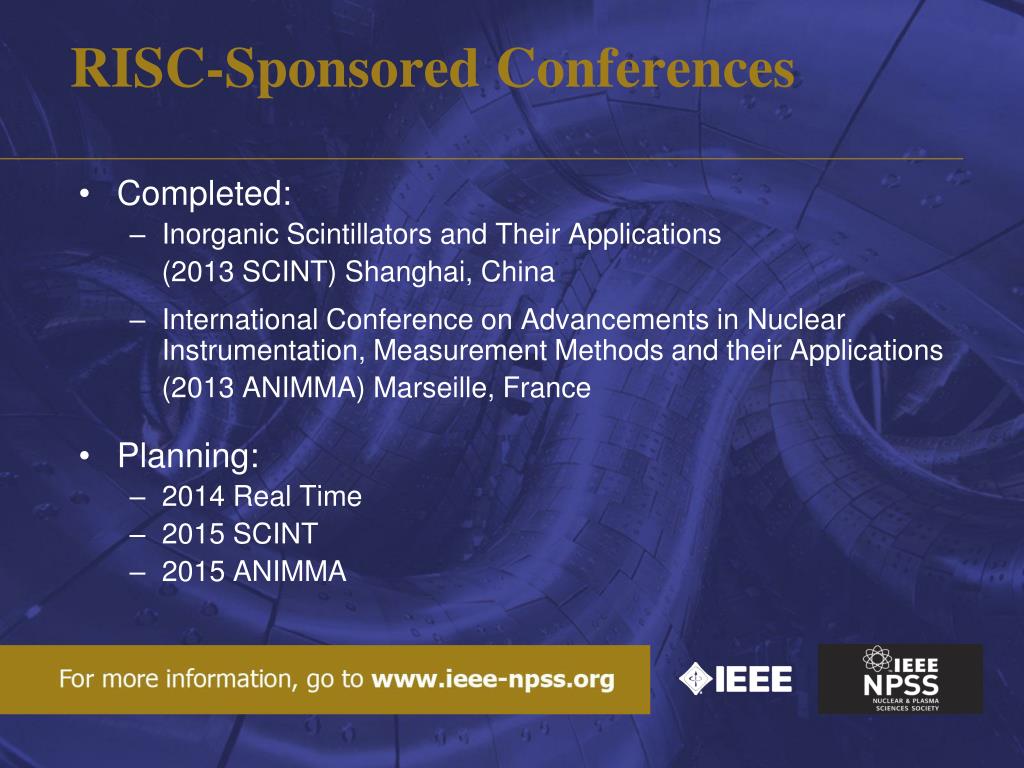 RISC-Sponsored Conferences

• Completed:
– Inorganic Scintillators and Their Applications
(2013 SCINT) Shanghai, China
– International Conference on Advancements in Nuclear Instrumentation, Measurement Methods and their Applications
(2013 ANIMMA) Marseille, France

• Planning:
– 2014 Real Time
– 2015 SCINT
– 2015 ANIMMA

For more information, go to www.ieee-npss.org

IEEE

IEEE NPSS NUCLEAR & PLASMA SCIENCES SOCIETY